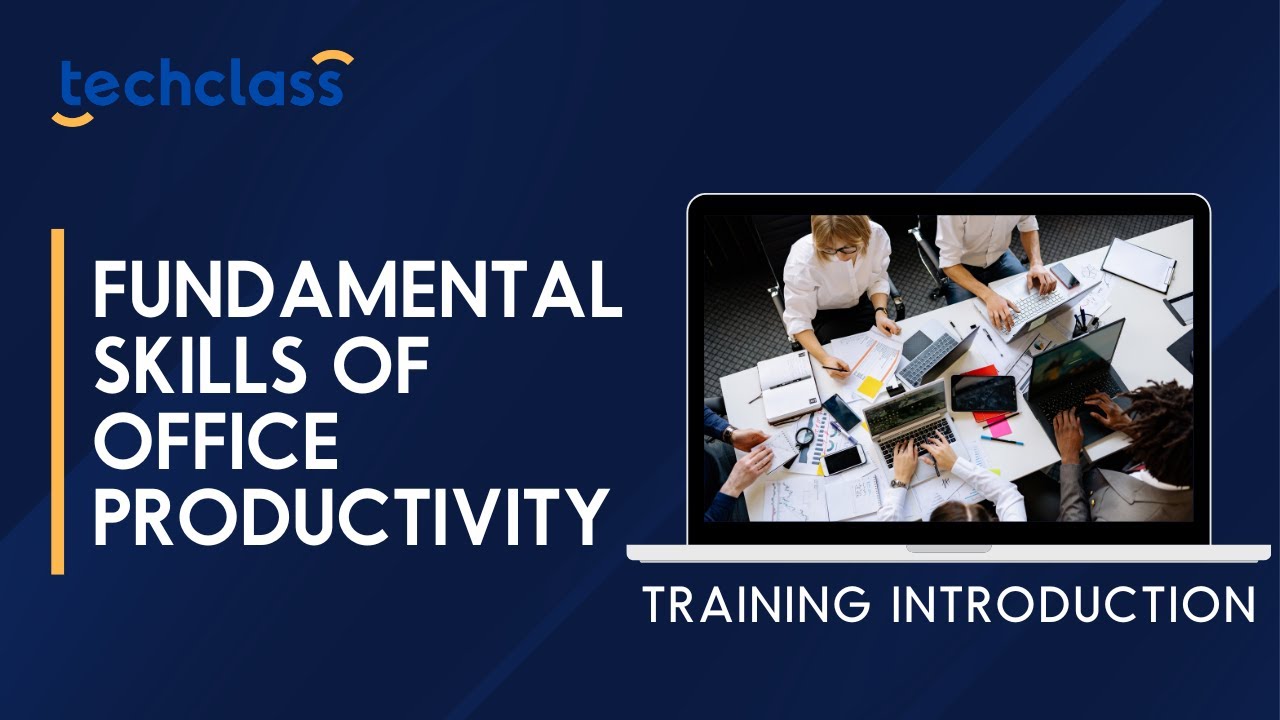 techclass

FUNDAMENTAL SKILLS OF OFFICE PRODUCTIVITY

TRAINING INTRODUCTION